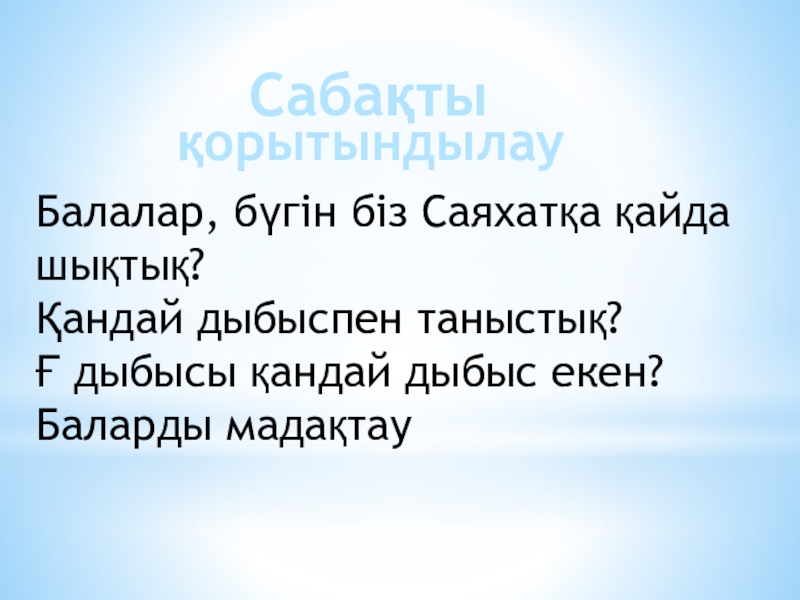 Сабақты қорытындылау

Балалар, бүгін біз Саяхатқа қайда шықтық?
Қандай дыбыспен таныстық?
Ғ дыбысы қандай дыбыс екен?
Баларды мадақтау